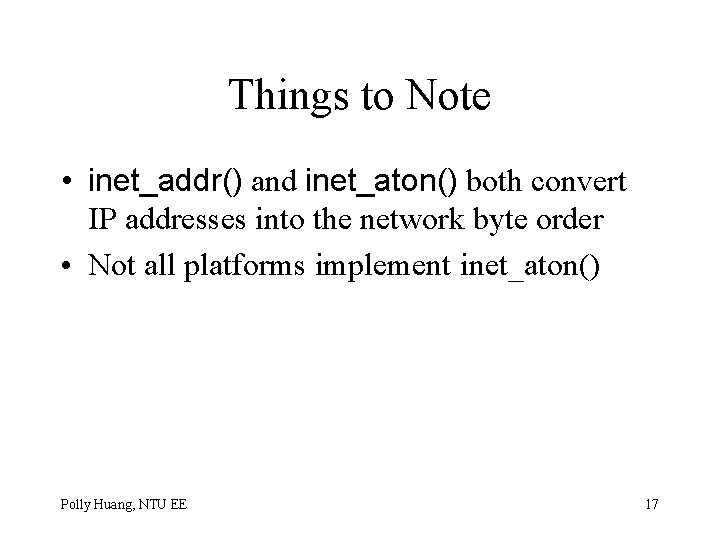 Things to Note

• inet_addr() and inet_aton() both convert IP addresses into the network byte order

• Not all platforms implement inet_aton()

Polly Huang, NTU EE

17